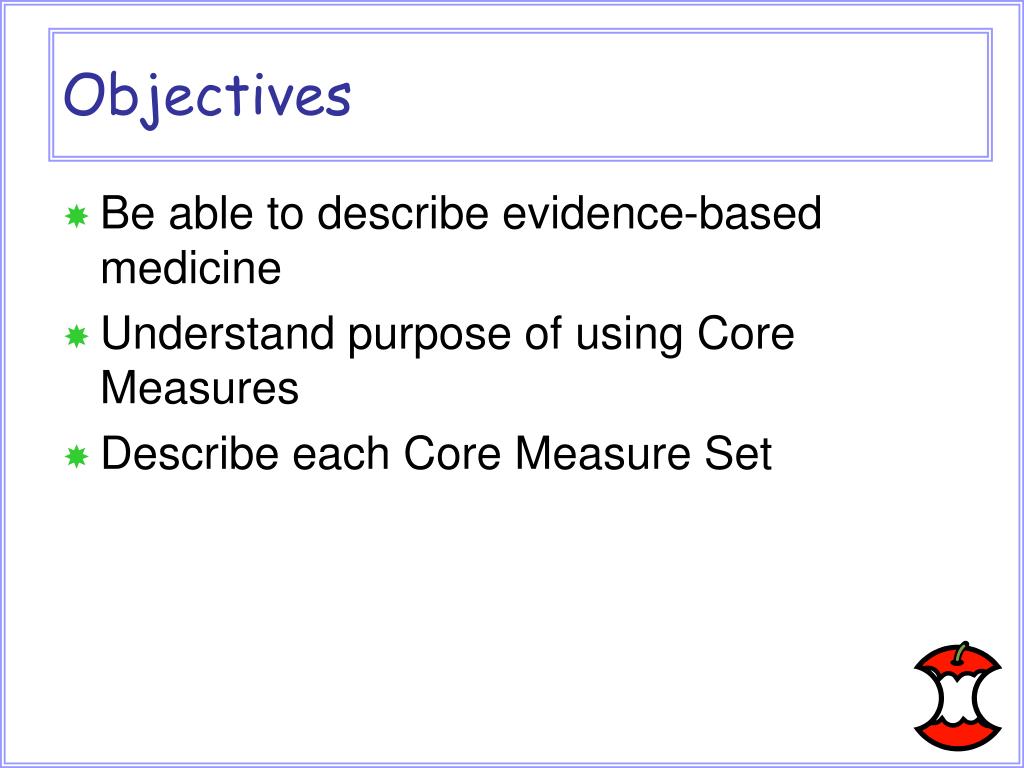 Objectives

Be able to describe evidence-based medicine

Understand purpose of using Core Measures

Describe each Core Measure Set